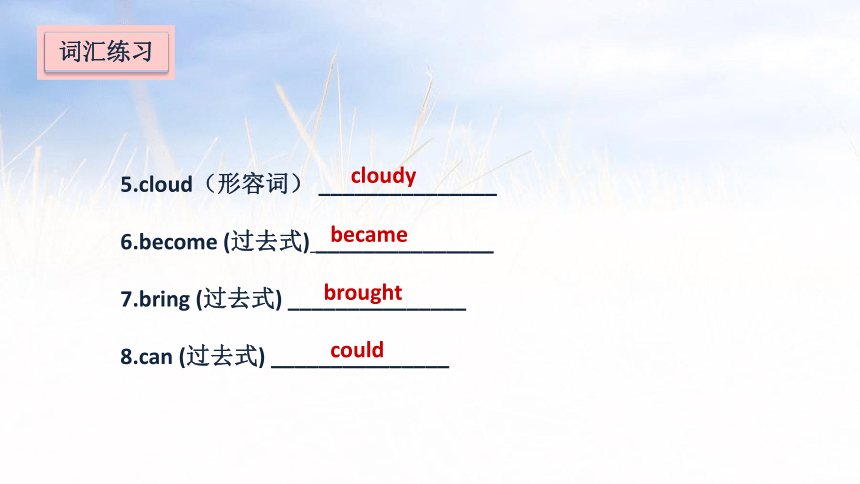 词汇练习

5.cloud（形容词） cloudy

6.become (过去式) became

7.bring (过去式) brought

8.can (过去式) could